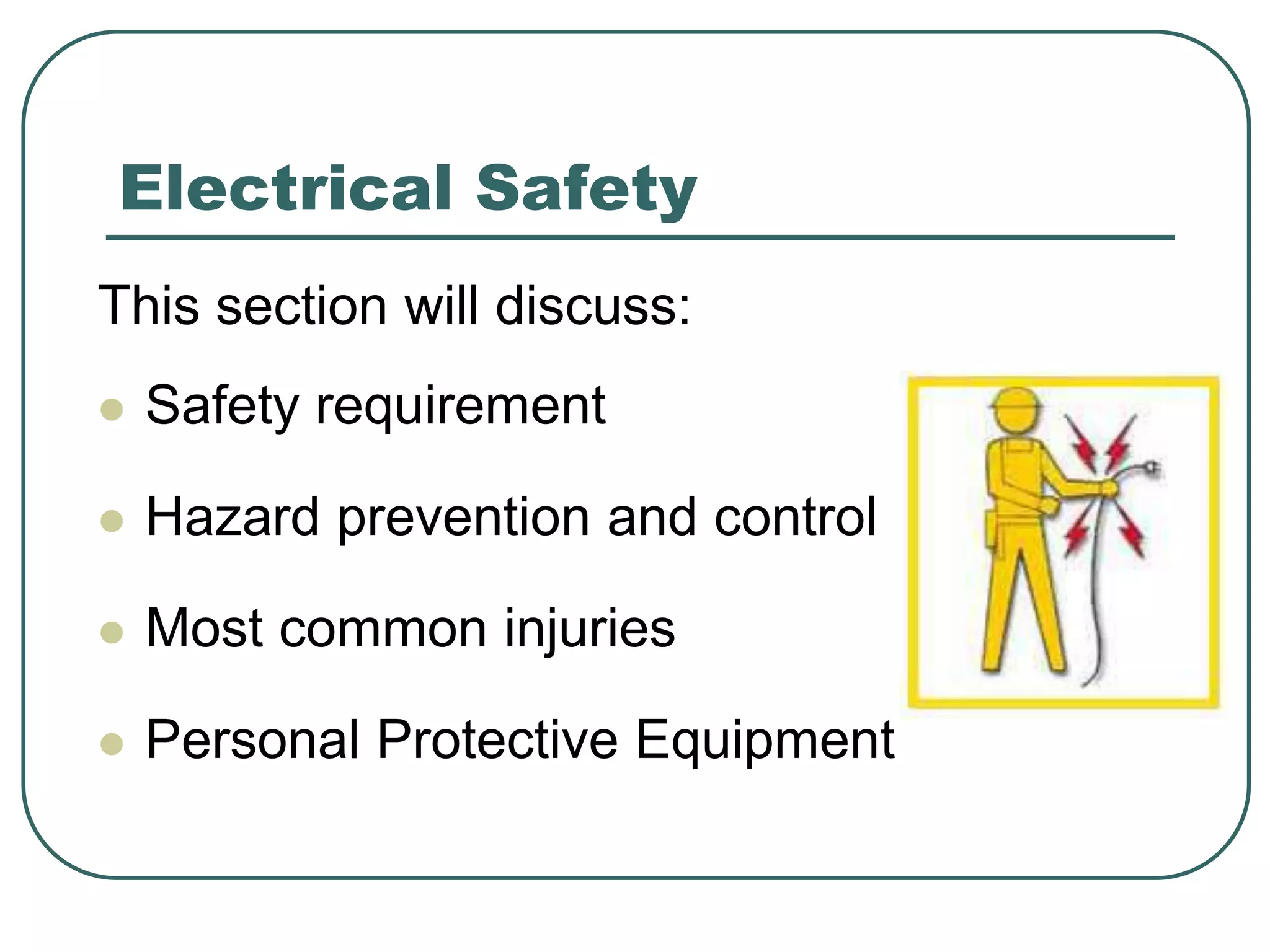 Electrical Safety

This section will discuss:

- Safety requirement
- Hazard prevention and control
- Most common injuries
- Personal Protective Equipment